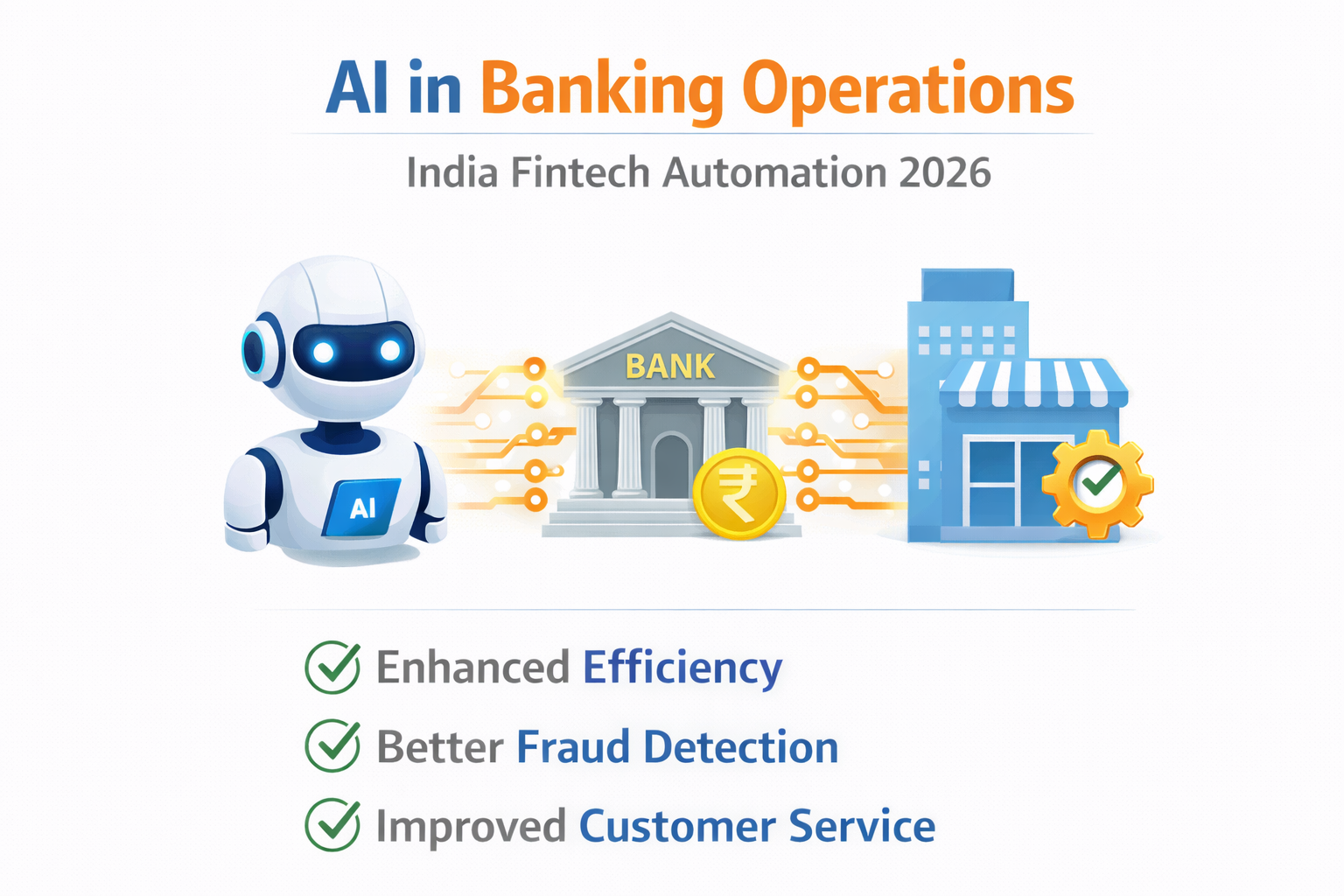 AI in Banking Operations

India Fintech Automation 2026

AI

BANK

₹

Enhanced Efficiency

Better Fraud Detection

Improved Customer Service